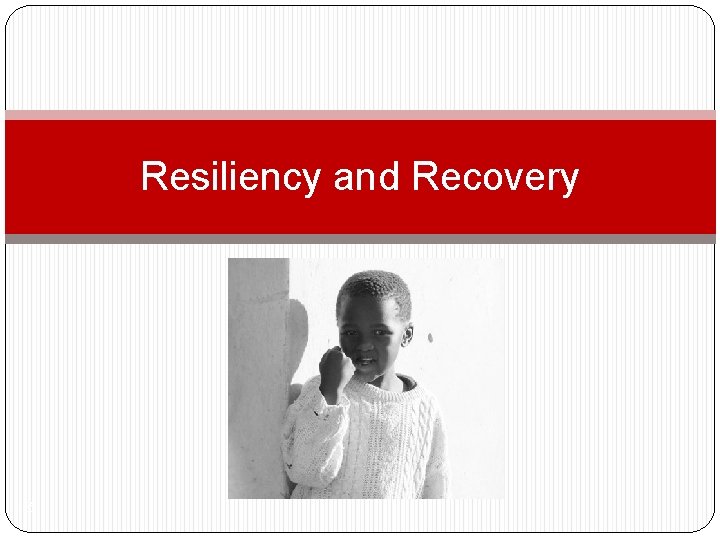 Resiliency and Recovery